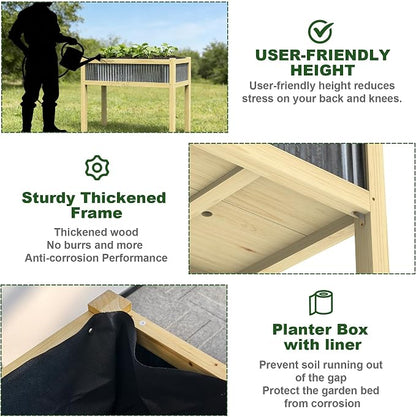 USER-FRIENDLY HEIGHT

User-friendly height reduces stress on your back and knees.

Sturdy Thickened Frame

Thickened wood
No burrs and more
Anti-corrosion Performance

Planter Box with liner

Prevent soil running out of the gap
Protect the garden bed from corrosion